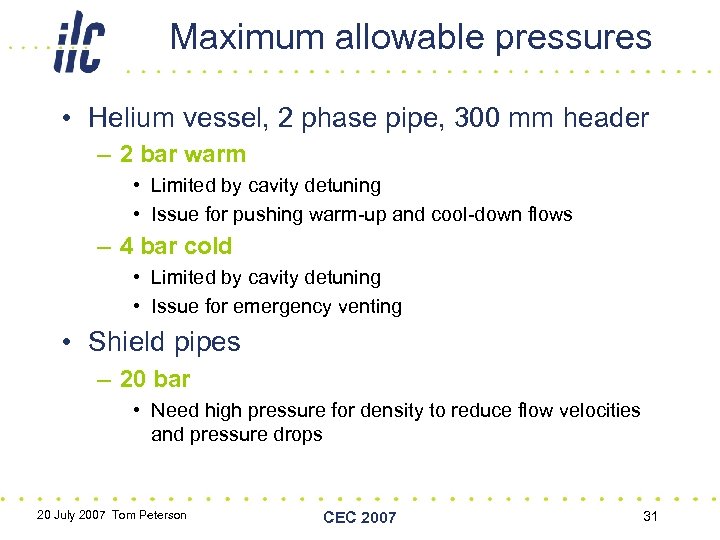 ilc

Maximum allowable pressures

• Helium vessel, 2 phase pipe, 300 mm header
– 2 bar warm
• Limited by cavity detuning
• Issue for pushing warm-up and cool-down flows
– 4 bar cold
• Limited by cavity detuning
• Issue for emergency venting

• Shield pipes
– 20 bar
• Need high pressure for density to reduce flow velocities and pressure drops

20 July 2007 Tom Peterson

CEC 2007

31